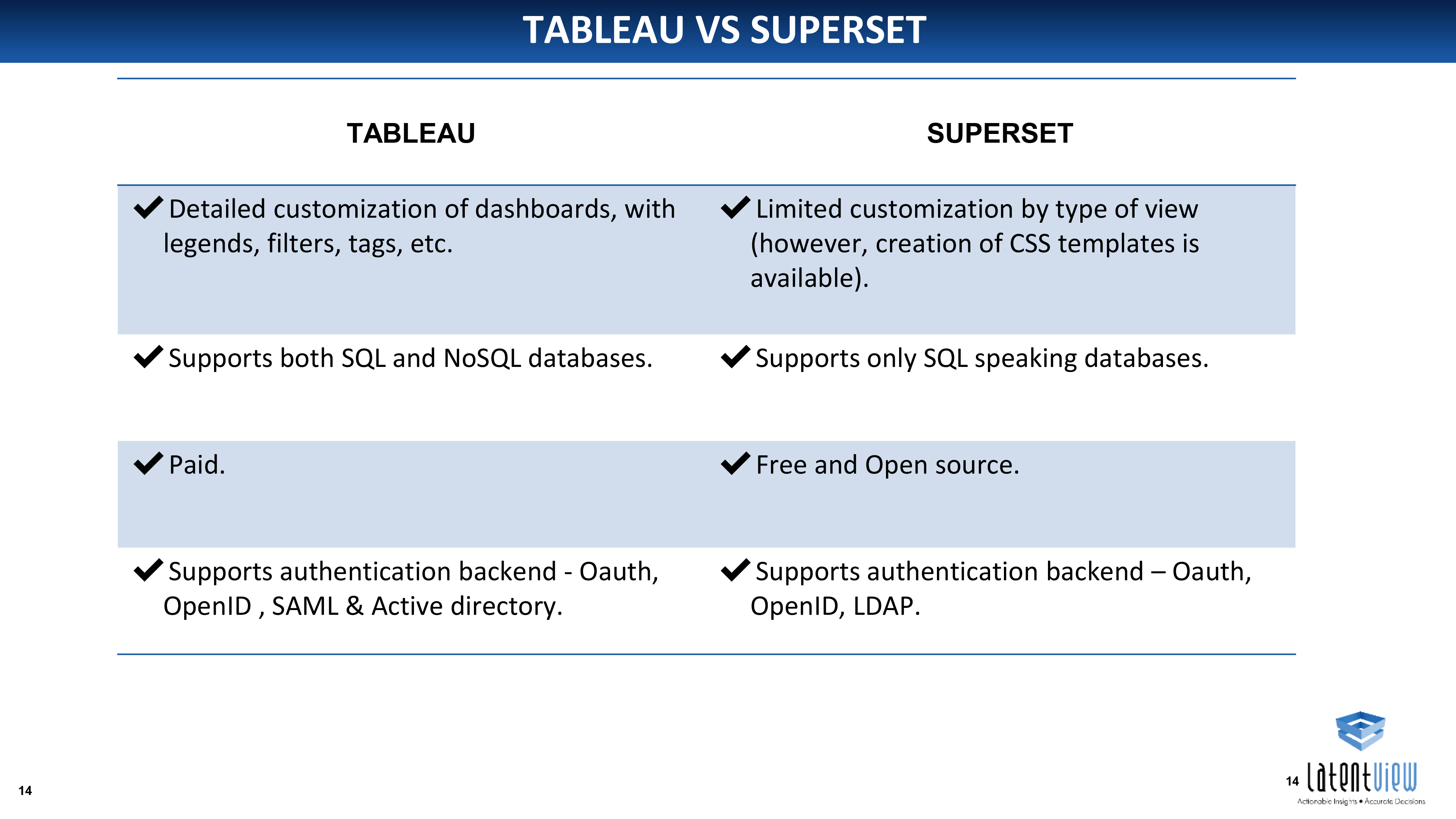 TABLEAU VS SUPERSET

| TABLEAU | SUPERSET |
|---|---|
| ✔ Detailed customization of dashboards, with legends, filters, tags, etc. | ✔ Limited customization by type of view (however, creation of CSS templates is available). |
| ✔ Supports both SQL and NoSQL databases. | ✔ Supports only SQL speaking databases. |
| ✔ Paid. | ✔ Free and Open source. |
| ✔ Supports authentication backend - Oauth, OpenID , SAML & Active directory. | ✔ Supports authentication backend – Oauth, OpenID, LDAP. |

14

14 latentview
Actionable Insights • Accurate Decisions